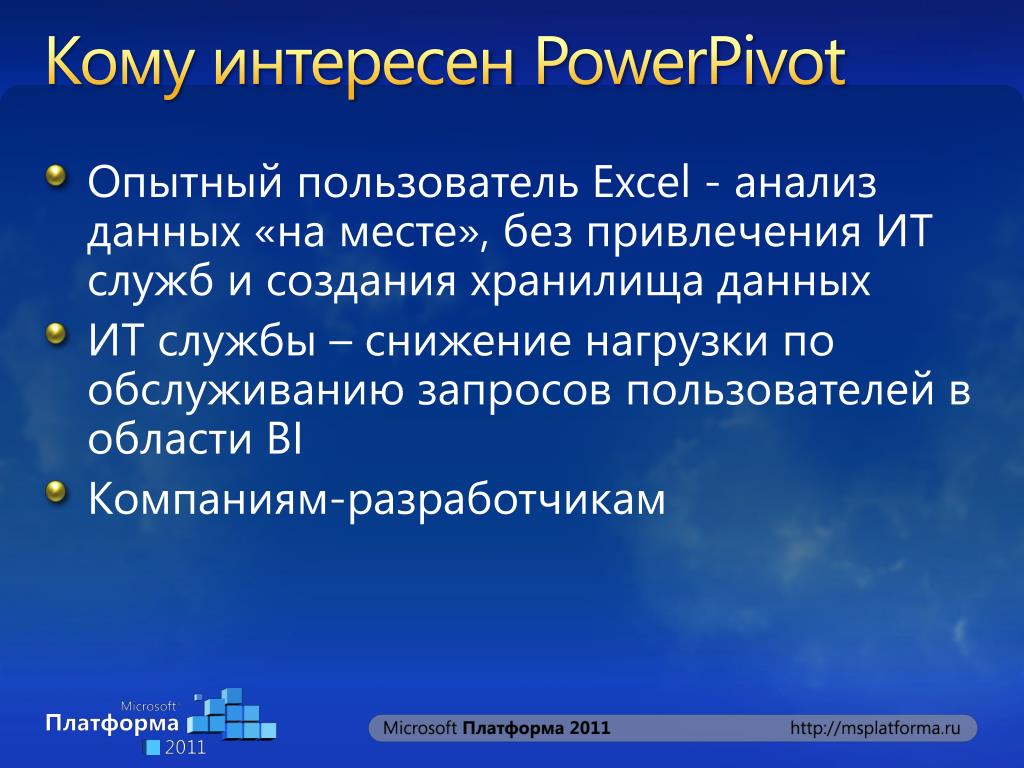 Кому интересен PowerPivot

Опытный пользователь Excel - анализ данных «на месте», без привлечения ИТ служб и создания хранилища данных

ИТ службы – снижение нагрузки по обслуживанию запросов пользователей в области BI

Компаниям-разработчикам

Microsoft Платформа 2011

Microsoft Платформа 2011

http://msplatforma.ru